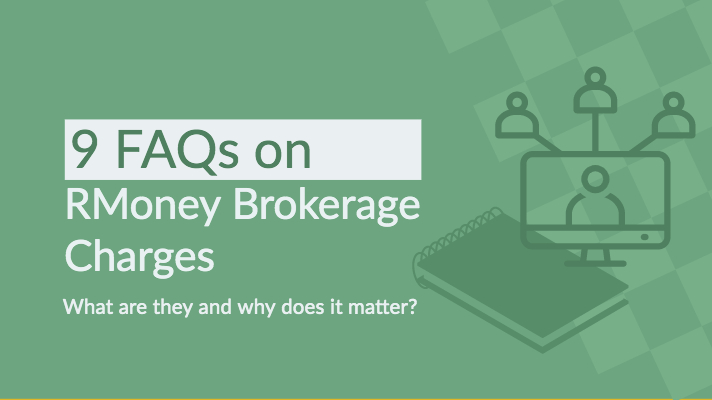 9 FAQs on RMoney Brokerage Charges

What are they and why does it matter?